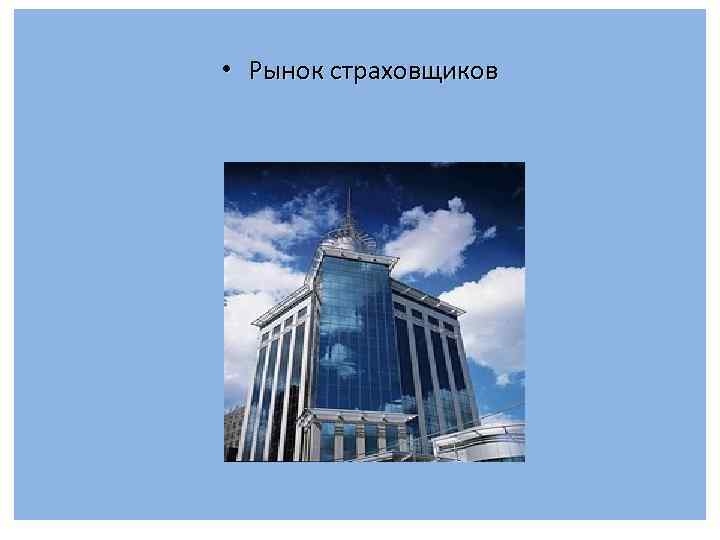 • Рынок страховщиков